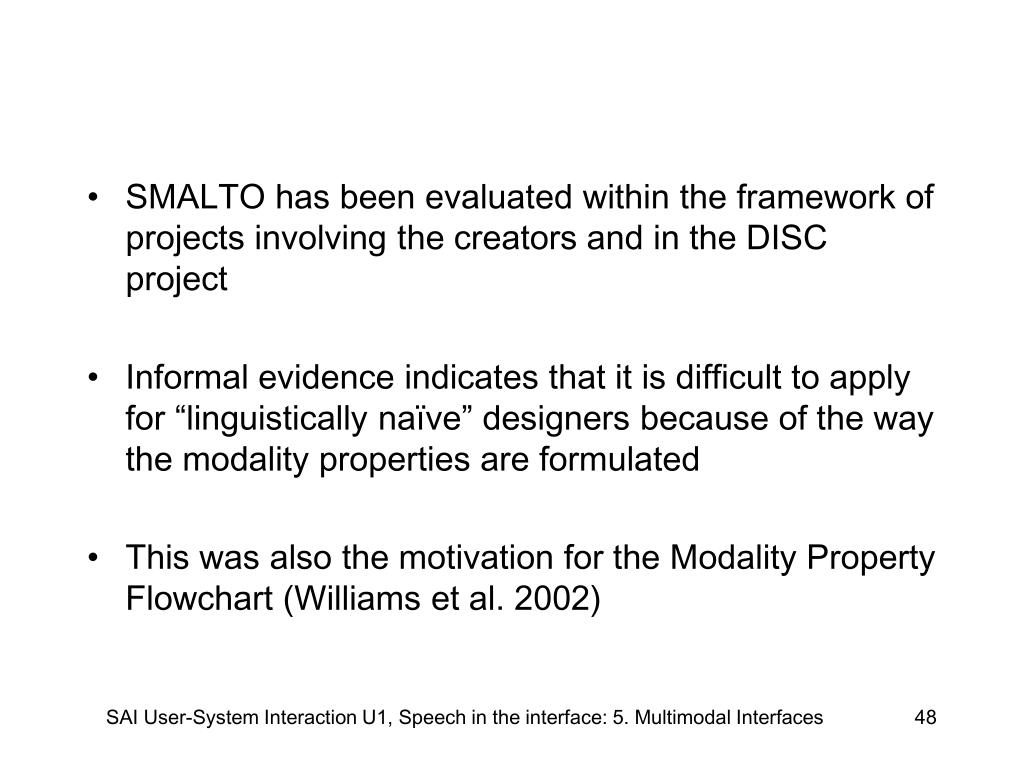 • SMALTO has been evaluated within the framework of projects involving the creators and in the DISC project

• Informal evidence indicates that it is difficult to apply for “linguistically naïve” designers because of the way the modality properties are formulated

• This was also the motivation for the Modality Property Flowchart (Williams et al. 2002)

SAI User-System Interaction U1, Speech in the interface: 5. Multimodal Interfaces 48